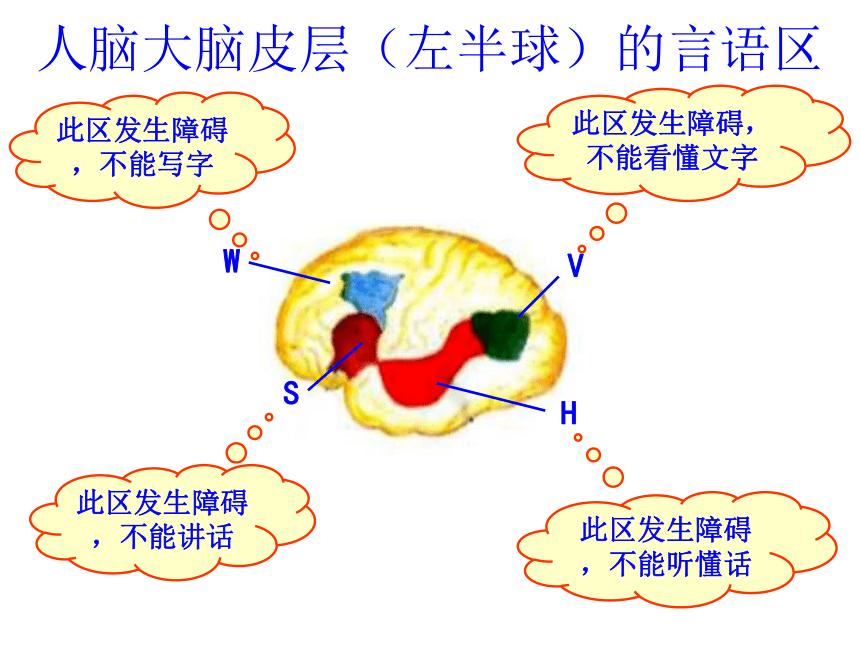 人脑大脑皮层（左半球）的言语区

此区发生障碍，不能写字

此区发生障碍，不能看懂文字

W

V

S

H

此区发生障碍，不能讲话

此区发生障碍，不能听懂话